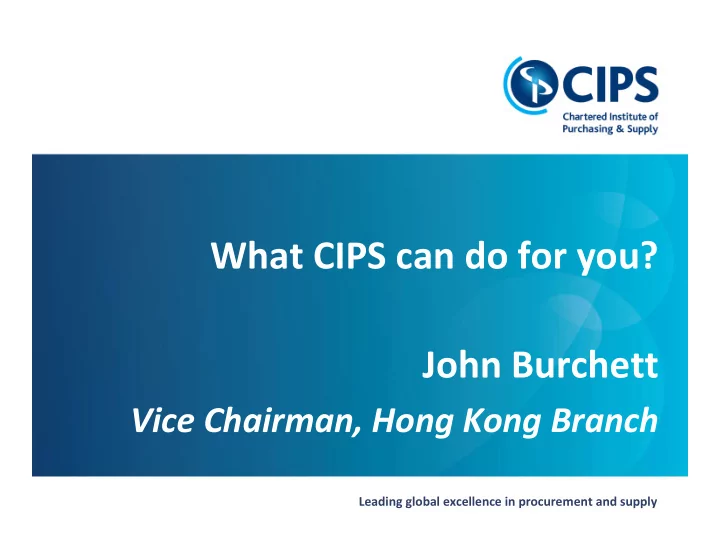 CIPS
Chartered Institute of Purchasing & Supply

What CIPS can do for you?

John Burchett

Vice Chairman, Hong Kong Branch

Leading global excellence in procurement and supply